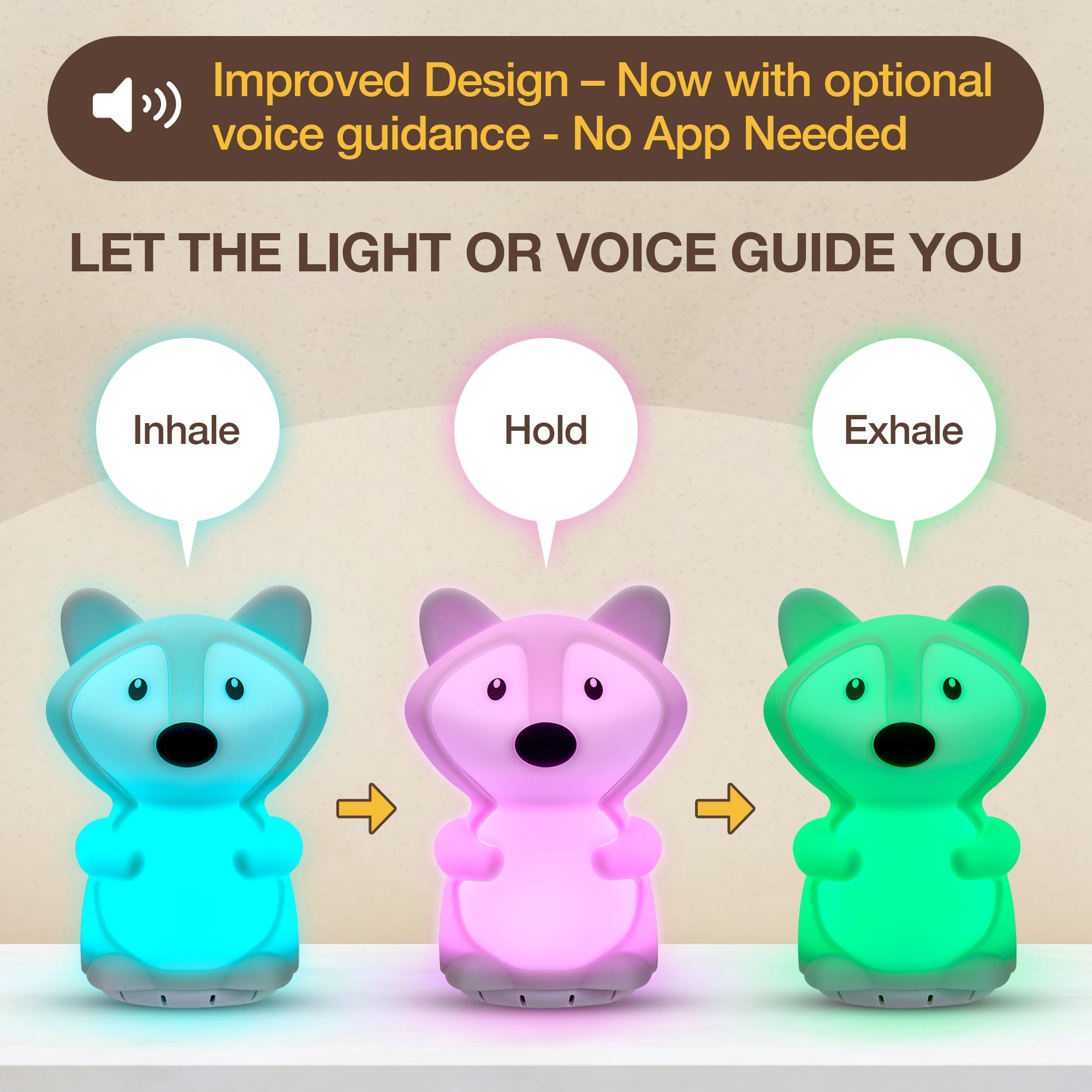 Improved Design – Now with optional voice guidance - No App Needed

LET THE LIGHT OR VOICE GUIDE YOU

Inhale

Hold

Exhale